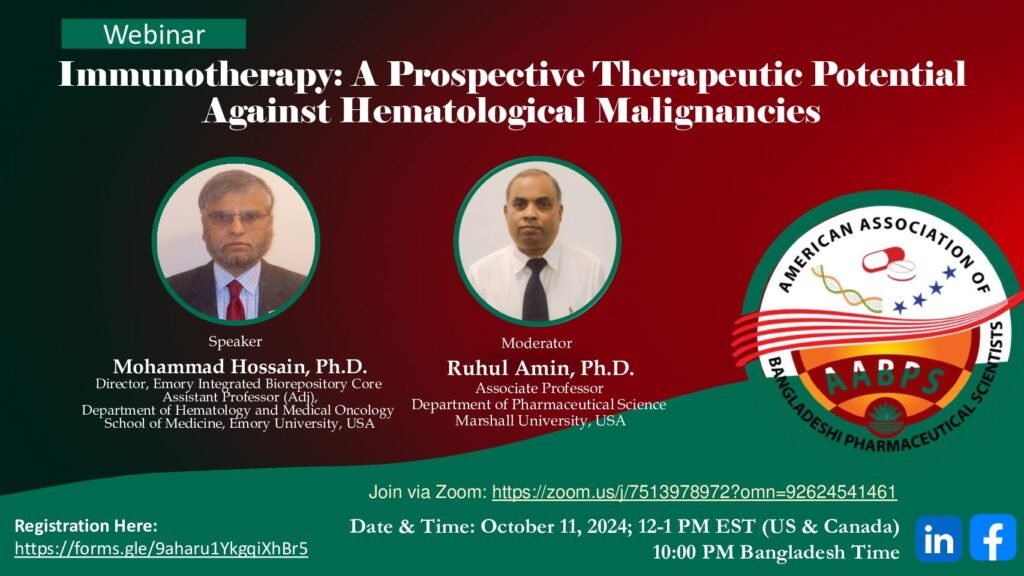 Webinar

Immunotherapy: A Prospective Therapeutic Potential Against Hematological Malignancies

Speaker
Mohammad Hossain, Ph.D.
Director, Emory Integrated Biorepository Core
Assistant Professor (Adj),
Department of Hematology and Medical Oncology
School of Medicine, Emory University, USA

Moderator
Ruhul Amin, Ph.D.
Associate Professor
Department of Pharmaceutical Science
Marshall University, USA

AMERICAN ASSOCIATION OF BANGLADESHI PHARMACEUTICAL SCIENTISTS
AABPS

Join via Zoom: https://zoom.us/j/7513978972?omn=92624541461

Registration Here:
https://forms.gle/9aharu1YkgqiXhBr5

Date & Time: October 11, 2024; 12-1 PM EST (US & Canada)
10:00 PM Bangladesh Time

in f